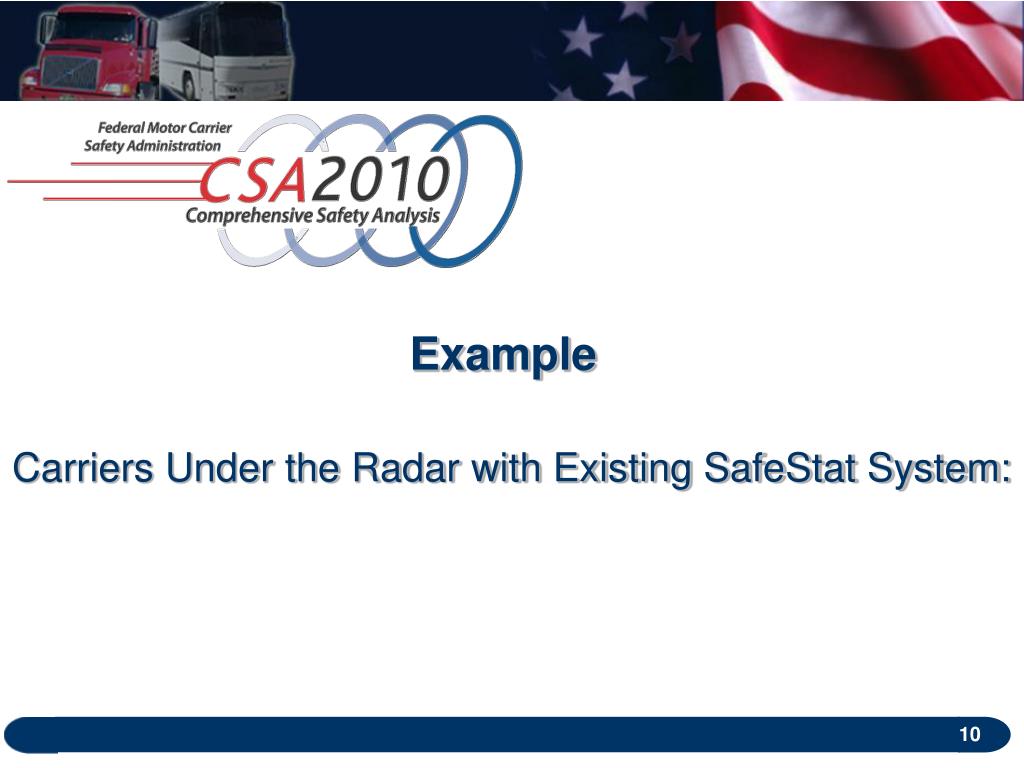 Federal Motor Carrier Safety Administration

CSA2010

Comprehensive Safety Analysis

Example

Carriers Under the Radar with Existing SafeStat System:

10